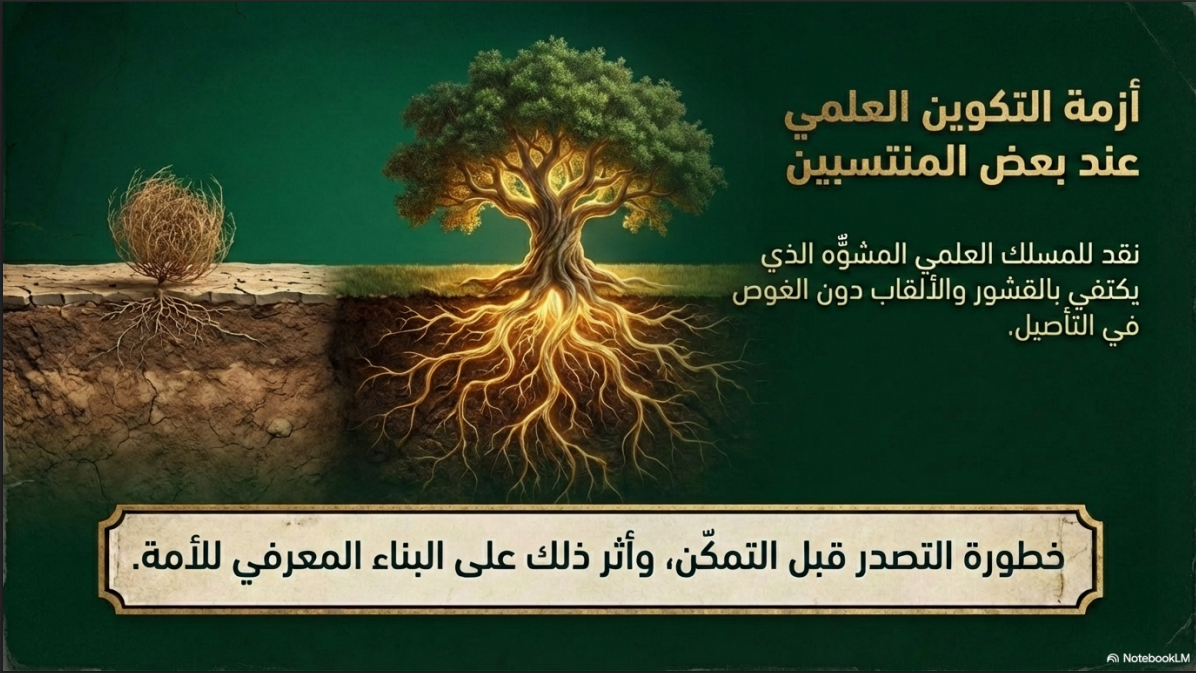 أزمة التكوين العلمي
عند بعض المنتسبين

نقد للمسلك العلمي المشوَّه الذي يكتفي بالقشور والألقاب دون الغوص في التأصيل.

خطورة التصدر قبل التمكّن، وأثر ذلك على البناء المعرفي للأمة.

NotebookLM